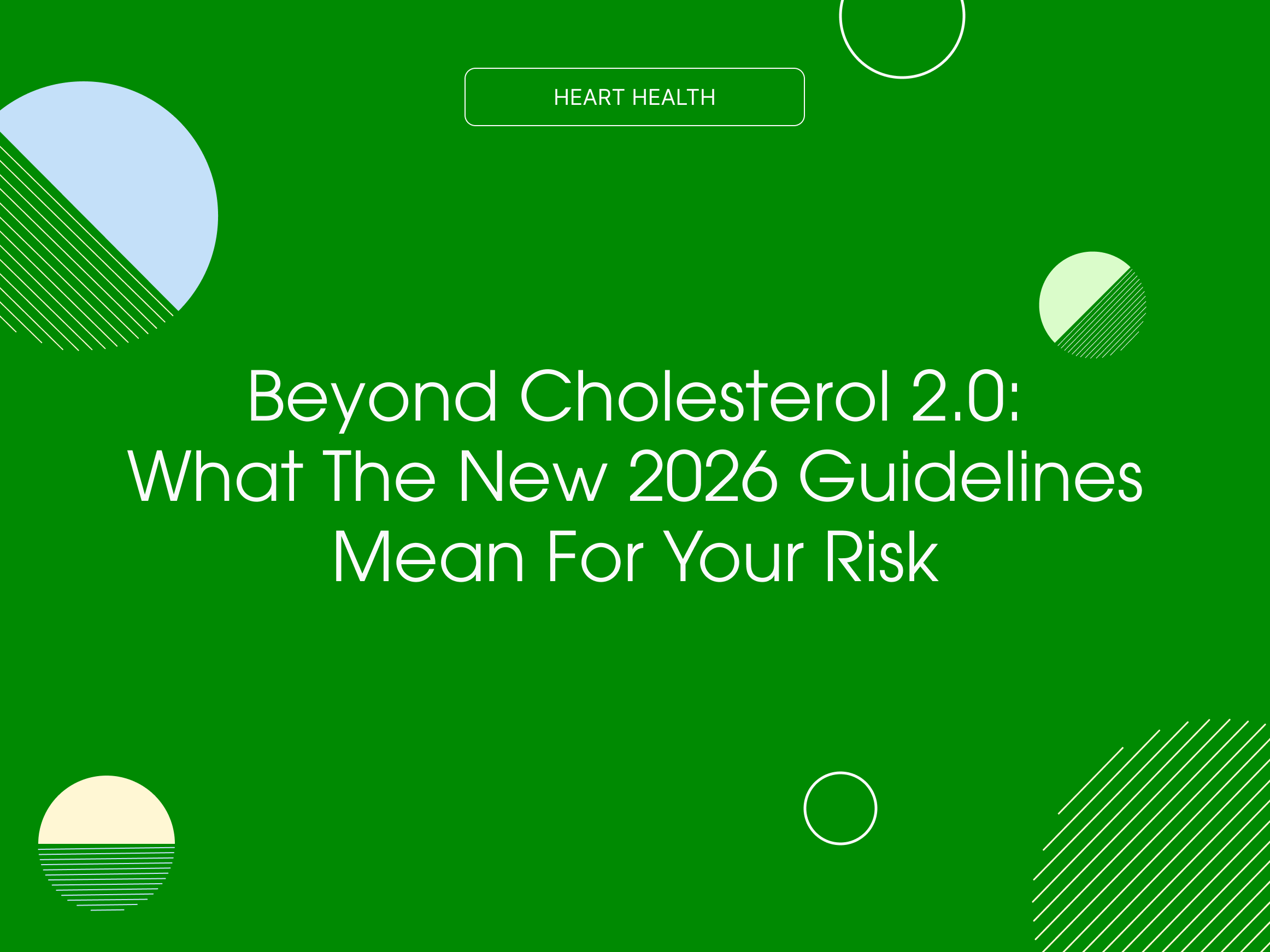 HEART HEALTH

Beyond Cholesterol 2.0: What The New 2026 Guidelines Mean For Your Risk